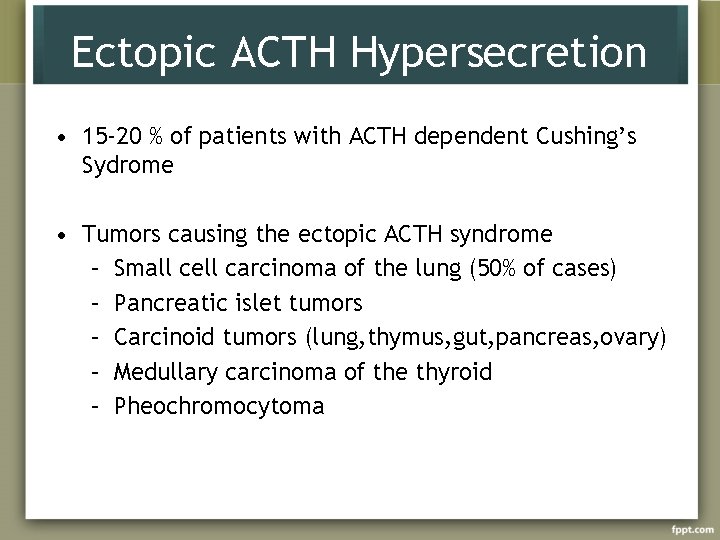 Ectopic ACTH Hypersecretion

• 15-20 % of patients with ACTH dependent Cushing's Sydrome

• Tumors causing the ectopic ACTH syndrome
– Small cell carcinoma of the lung (50% of cases)
– Pancreatic islet tumors
– Carcinoid tumors (lung,thymus,gut,pancreas,ovary)
– Medullary carcinoma of the thyroid
– Pheochromocytoma

fppt.com